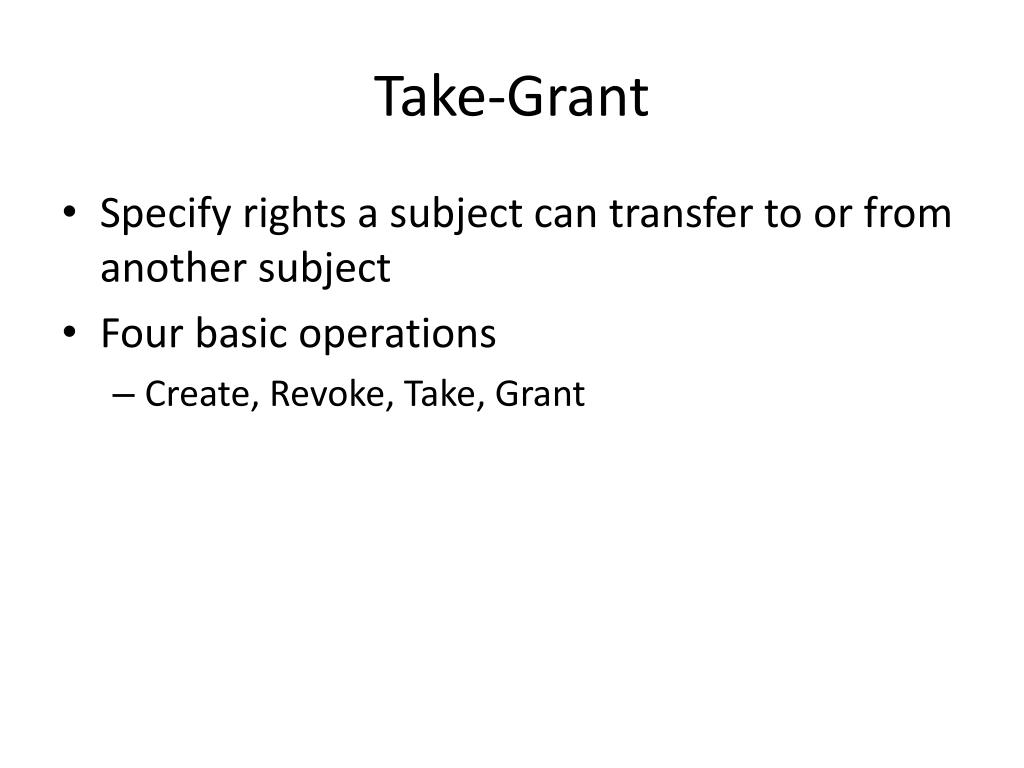 Take-Grant

• Specify rights a subject can transfer to or from another subject
• Four basic operations
– Create, Revoke, Take, Grant